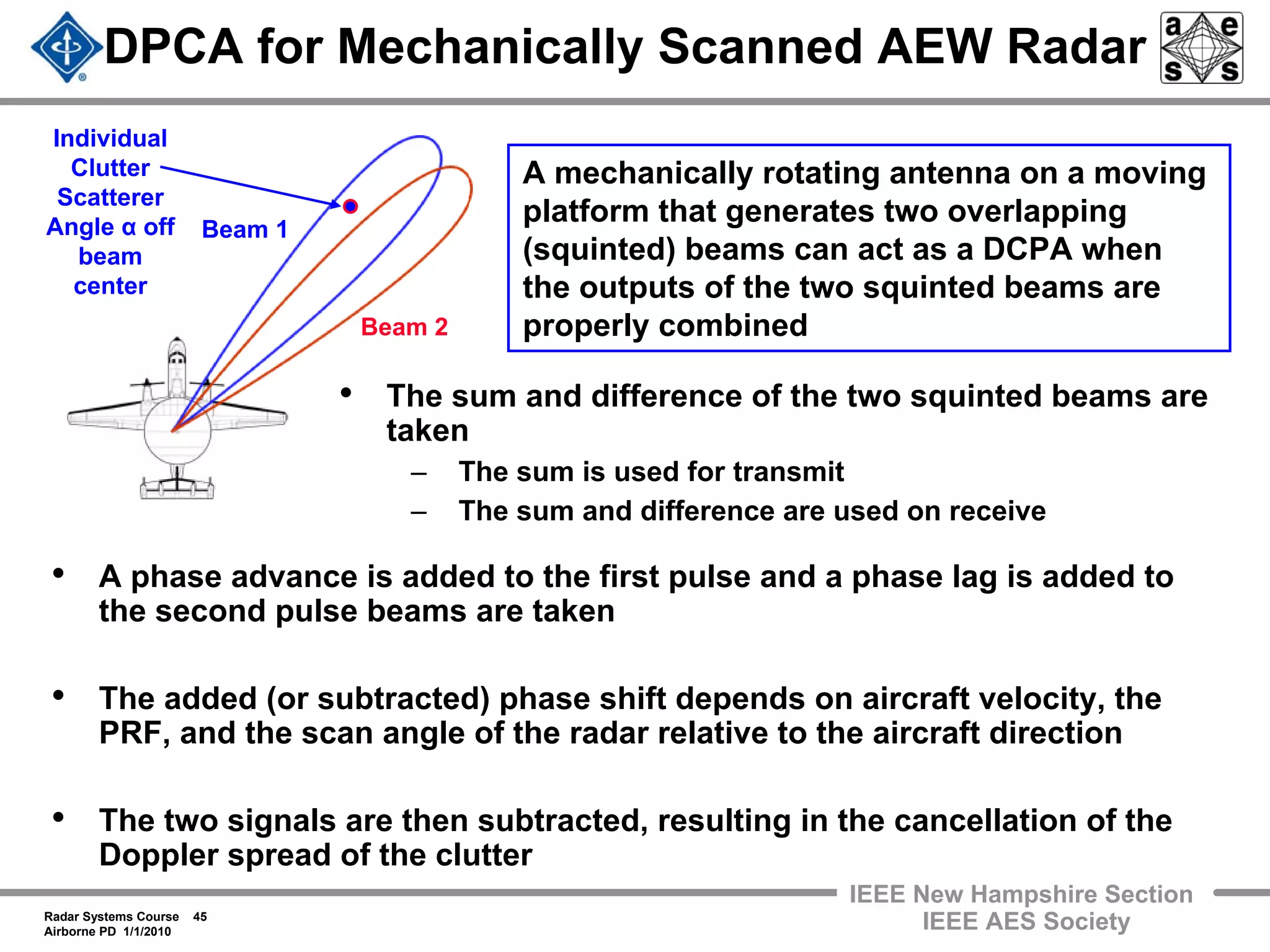 DPCA for Mechanically Scanned AEW Radar

a e s s

Individual Clutter Scatterer Angle α off beam center

Beam 1

Beam 2

A mechanically rotating antenna on a moving platform that generates two overlapping (squinted) beams can act as a DCPA when the outputs of the two squinted beams are properly combined

• The sum and difference of the two squinted beams are taken
– The sum is used for transmit
– The sum and difference are used on receive

• A phase advance is added to the first pulse and a phase lag is added to the second pulse beams are taken

• The added (or subtracted) phase shift depends on aircraft velocity, the PRF, and the scan angle of the radar relative to the aircraft direction

• The two signals are then subtracted, resulting in the cancellation of the Doppler spread of the clutter

Radar Systems Course 45
Airborne PD 1/1/2010

IEEE New Hampshire Section
IEEE AES Society